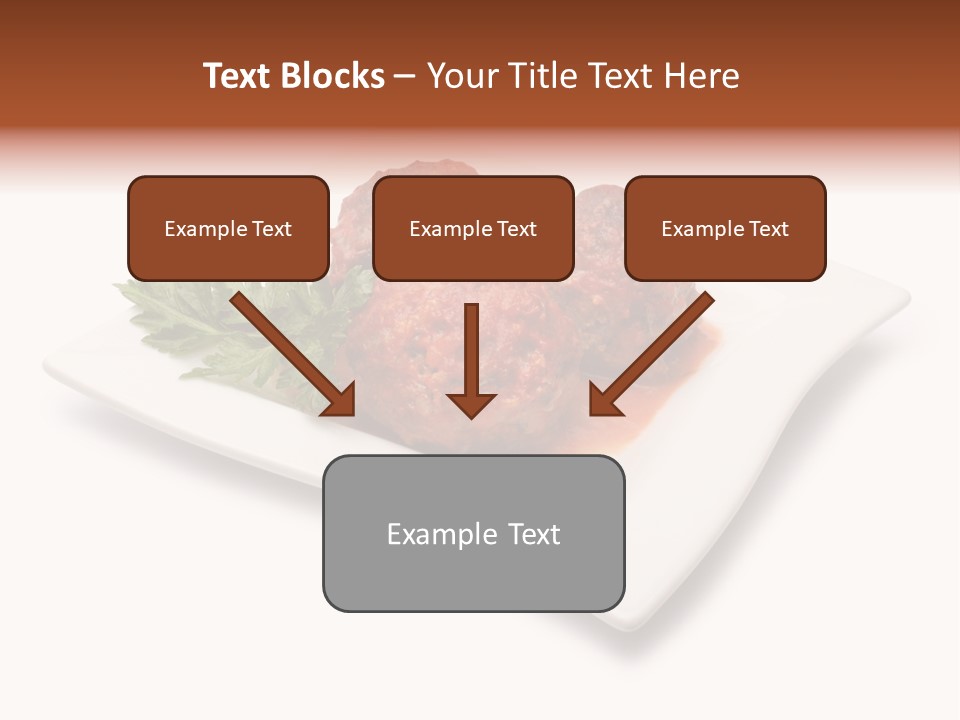 Text Blocks – Your Title Text Here

Example Text

Example Text

Example Text

Example Text